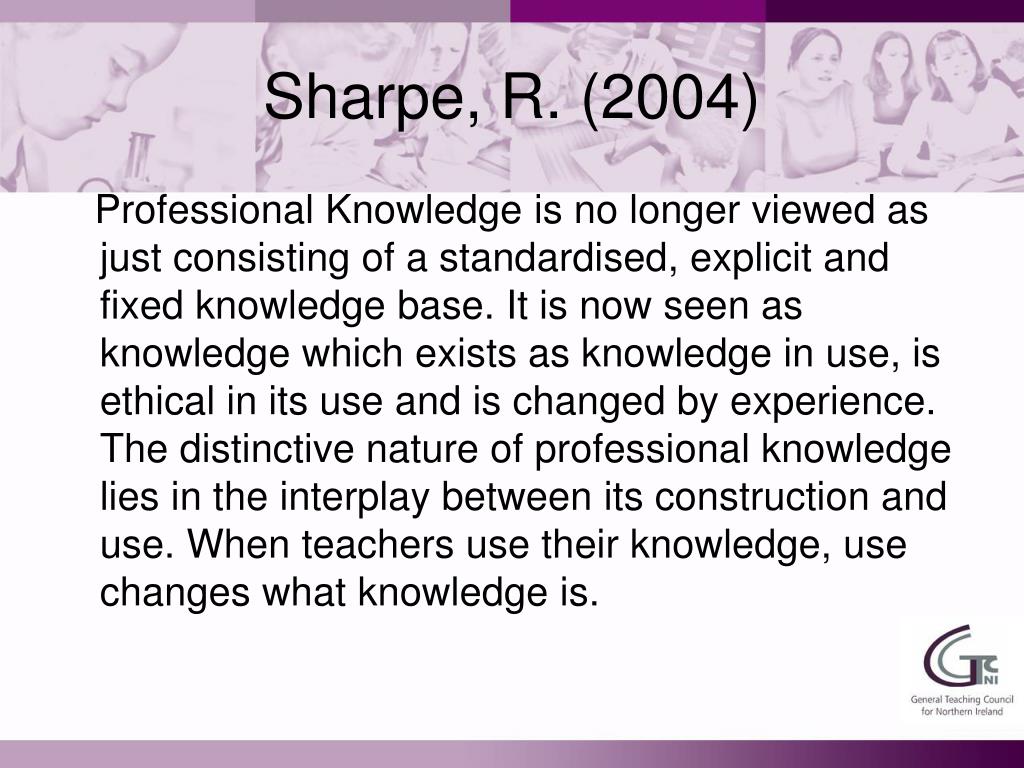 Sharpe, R. (2004)

Professional Knowledge is no longer viewed as just consisting of a standardised, explicit and fixed knowledge base. It is now seen as knowledge which exists as knowledge in use, is ethical in its use and is changed by experience. The distinctive nature of professional knowledge lies in the interplay between its construction and use. When teachers use their knowledge, use changes what knowledge is.

GTC NI
General Teaching Council for Northern Ireland